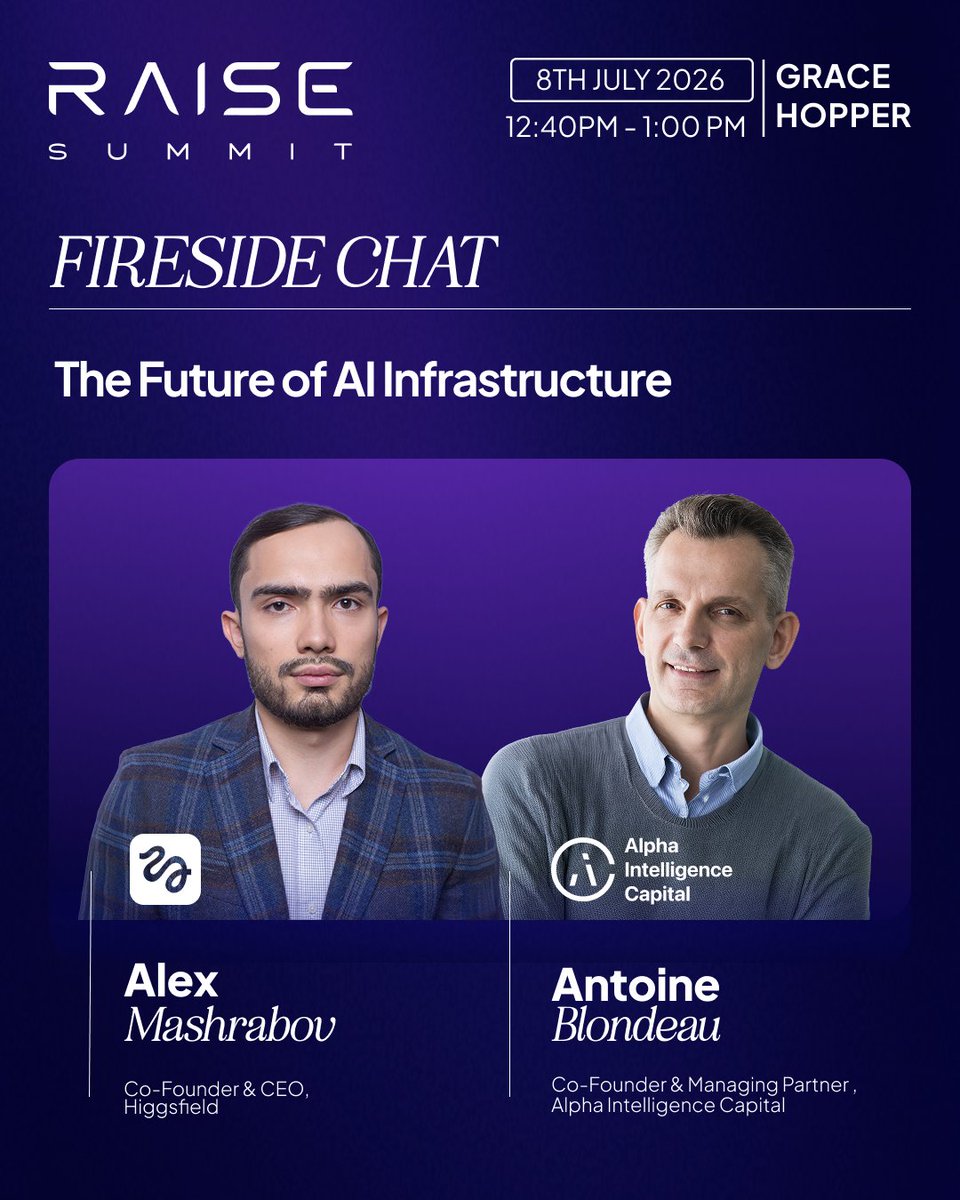 RAISE
SUMMIT

8TH JULY 2026
12:40PM - 1:00 PM

GRACE HOPPER

FIRESIDE CHAT

The Future of AI Infrastructure

Alpha Intelligence Capital

Alex Mashrabov

Co-Founder & CEO, Higgsfield

Antoine Blondeau

Co-Founder & Managing Partner , Alpha Intelligence Capital